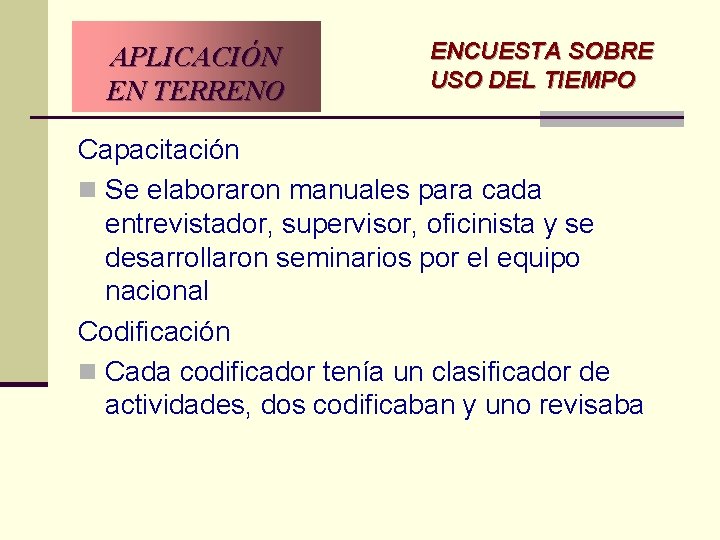 APLICACIÓN EN TERRENO

ENCUESTA SOBRE USO DEL TIEMPO

Capacitación

Se elaboraron manuales para cada entrevistador, supervisor, oficinista y se desarrollaron seminarios por el equipo nacional

Codificación

Cada codificador tenía un clasificador de actividades, dos codificaban y uno revisaba